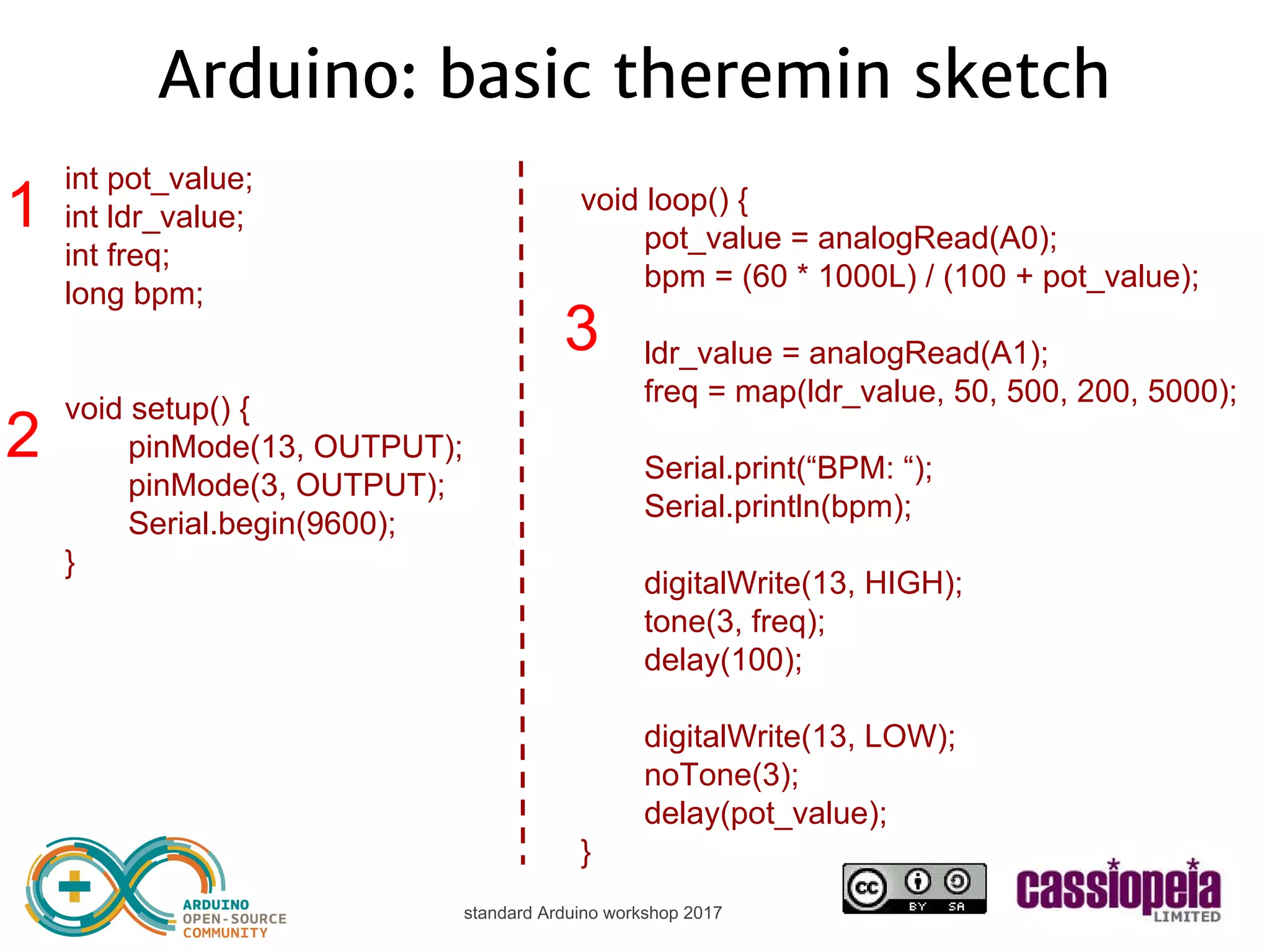 Arduino: basic theremin sketch

1

int pot_value;
int ldr_value;
int freq;
long bpm;

2

void setup() {
pinMode(13, OUTPUT);
pinMode(3, OUTPUT);
Serial.begin(9600);
}

3

void loop() {
pot_value = analogRead(A0);
bpm = (60 * 1000L) / (100 + pot_value);

ldr_value = analogRead(A1);
freq = map(ldr_value, 50, 500, 200, 5000);

Serial.print(“BPM: “);
Serial.println(bpm);

digitalWrite(13, HIGH);
tone(3, freq);
delay(100);

digitalWrite(13, LOW);
noTone(3);
delay(pot_value);
}

ARDUINO OPEN-SOURCE COMMUNITY

standard Arduino workshop 2017

cc BY SA

cassiopeia LIMITED